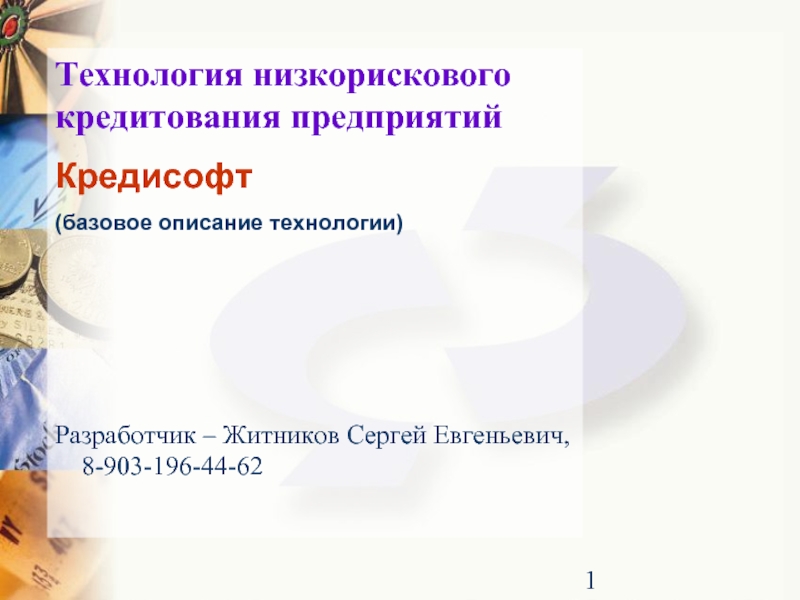 Технология низкорискового кредитования предприятий

Кредисофт

(базовое описание технологии)

Разработчик – Житников Сергей Евгеньевич, 8-903-196-44-62

1